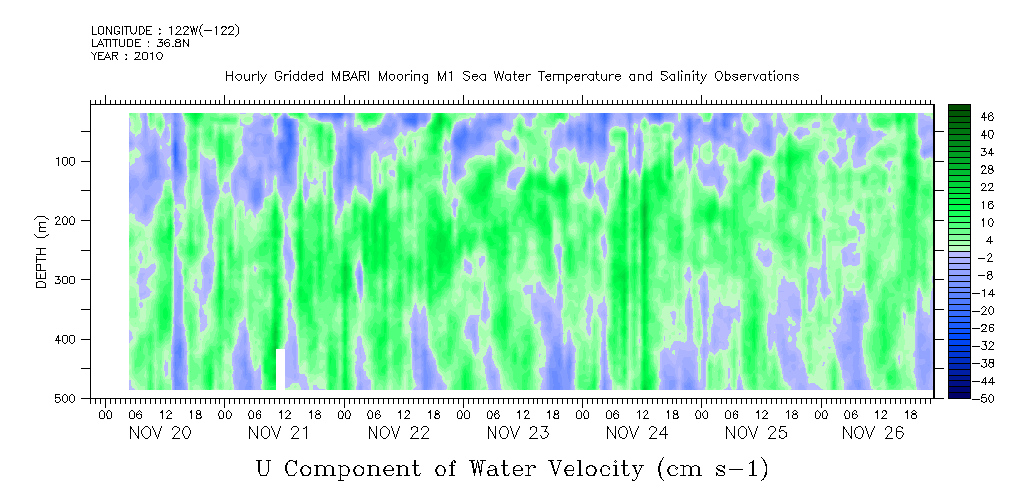 LONGITUDE : 122W(-122)
LATITUDE : 36.8N
YEAR : 2010

Hourly Gridded MBARI Mooring M1 Sea Water Temperature and Salinity Observations

DEPTH (m)

100
200
300
400
500

46
40
34
28
22
16
10
4
-2
-8
-14
-20
-26
-32
-38
-44
-50

00 06 12 18 00 06 12 18 00 06 12 18 00 06 12 18 00 06 12 18 00 06 12 18 00 06 12 18

NOV 20
NOV 21
NOV 22
NOV 23
NOV 24
NOV 25
NOV 26

U Component of Water Velocity (cm s-1)